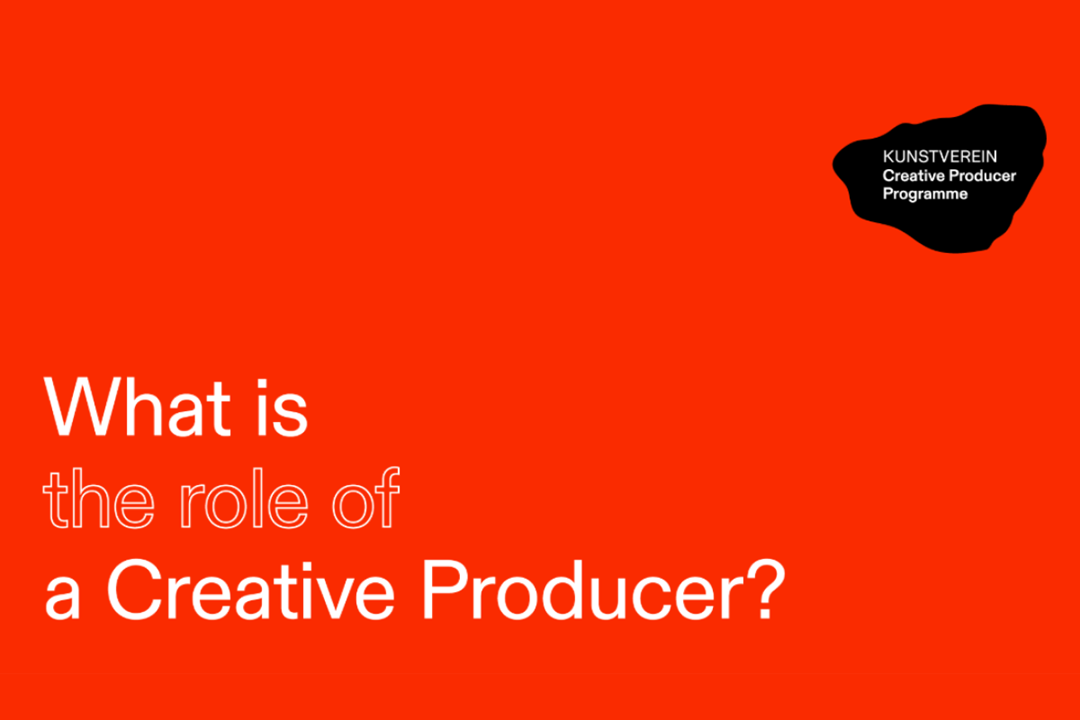 KUNSTVEREIN
Creative Producer Programme

What is
the role of
a Creative Producer?